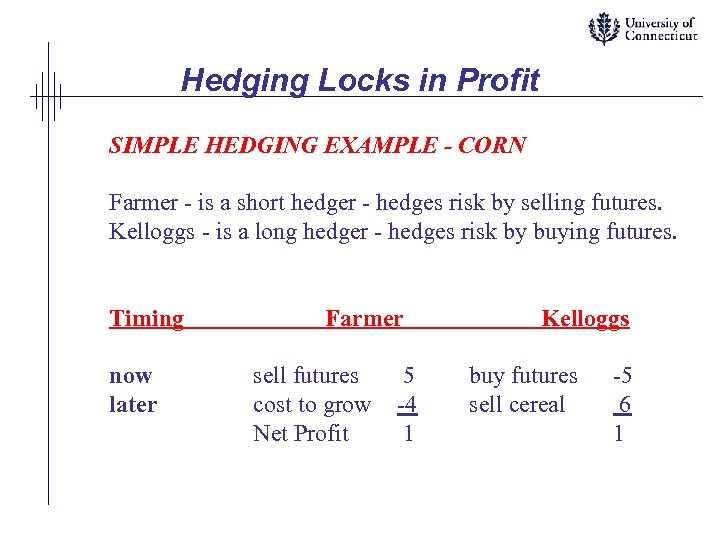 University of Connecticut

Hedging Locks in Profit

SIMPLE HEDGING EXAMPLE - CORN

Farmer - is a short hedger - hedges risk by selling futures.
Kelloggs - is a long hedger - hedges risk by buying futures.

| Timing | Farmer | | Kelloggs | |
|---|---|---|---|---|
| now | sell futures | 5 | buy futures | -5 |
| later | cost to grow | -4 | sell cereal | 6 |
| | Net Profit | 1 | | 1 |